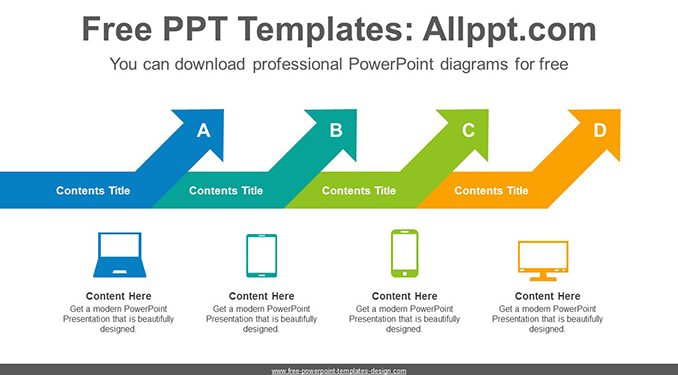 Free PPT Templates: Allppt.com

You can download professional PowerPoint diagrams for free

A

B

C

D

Contents Title

Contents Title

Contents Title

Contents Title

Content Here
Get a modern PowerPoint Presentation that is beautifully designed.

Content Here
Get a modern PowerPoint Presentation that is beautifully designed.

Content Here
Get a modern PowerPoint Presentation that is beautifully designed.

Content Here
Get a modern PowerPoint Presentation that is beautifully designed.

www.free-powerpoint-templates-design.com